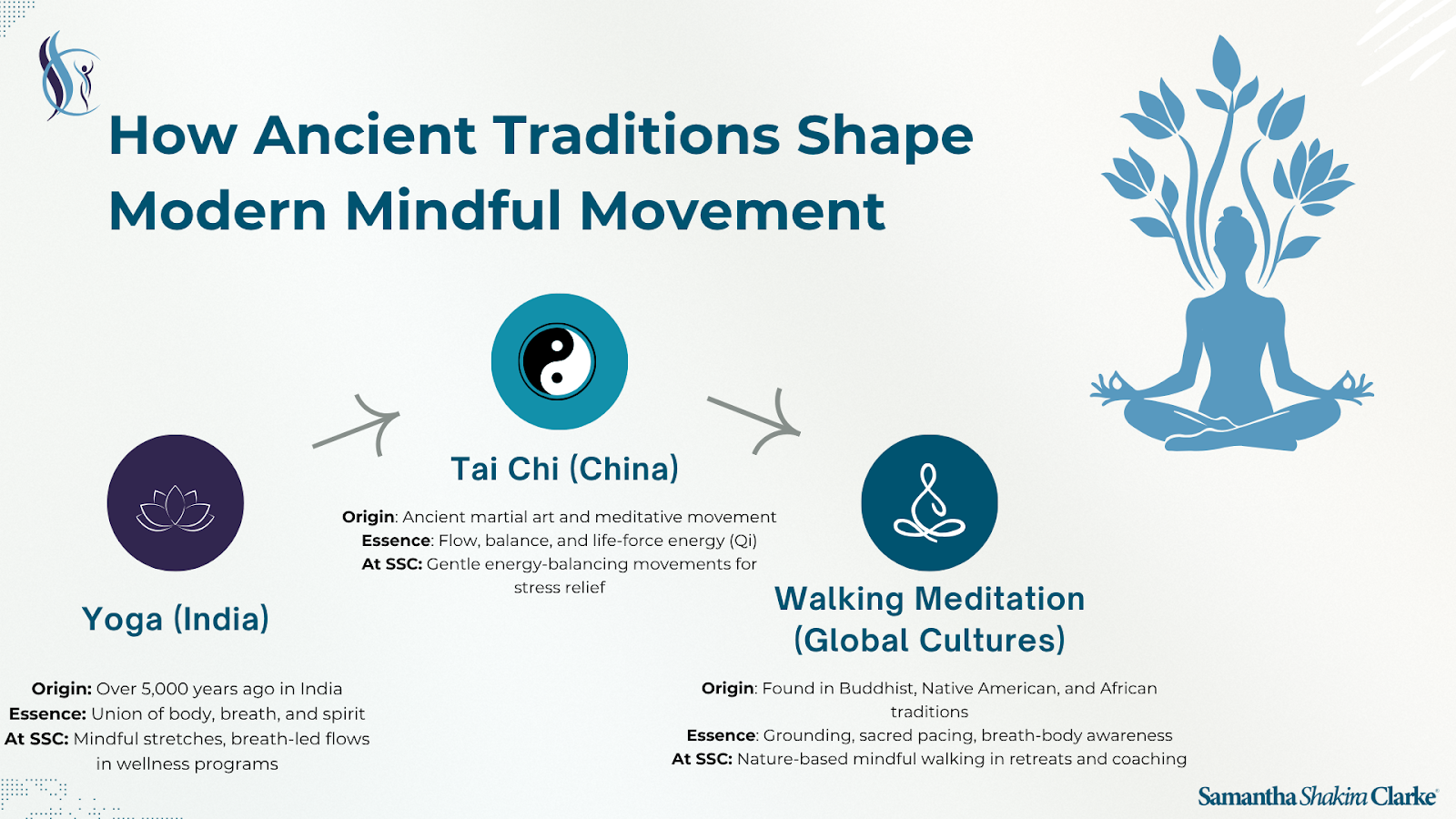 How Ancient Traditions Shape Modern Mindful Movement

Yoga (India)

Origin: Over 5,000 years ago in India
Essence: Union of body, breath, and spirit
At SSC: Mindful stretches, breath-led flows in wellness programs

Tai Chi (China)

Origin: Ancient martial art and meditative movement
Essence: Flow, balance, and life-force energy (Qi)
At SSC: Gentle energy-balancing movements for stress relief

Walking Meditation (Global Cultures)

Origin: Found in Buddhist, Native American, and African traditions
Essence: Grounding, sacred pacing, breath-body awareness
At SSC: Nature-based mindful walking in retreats and coaching

Samantha Shakira Clarke